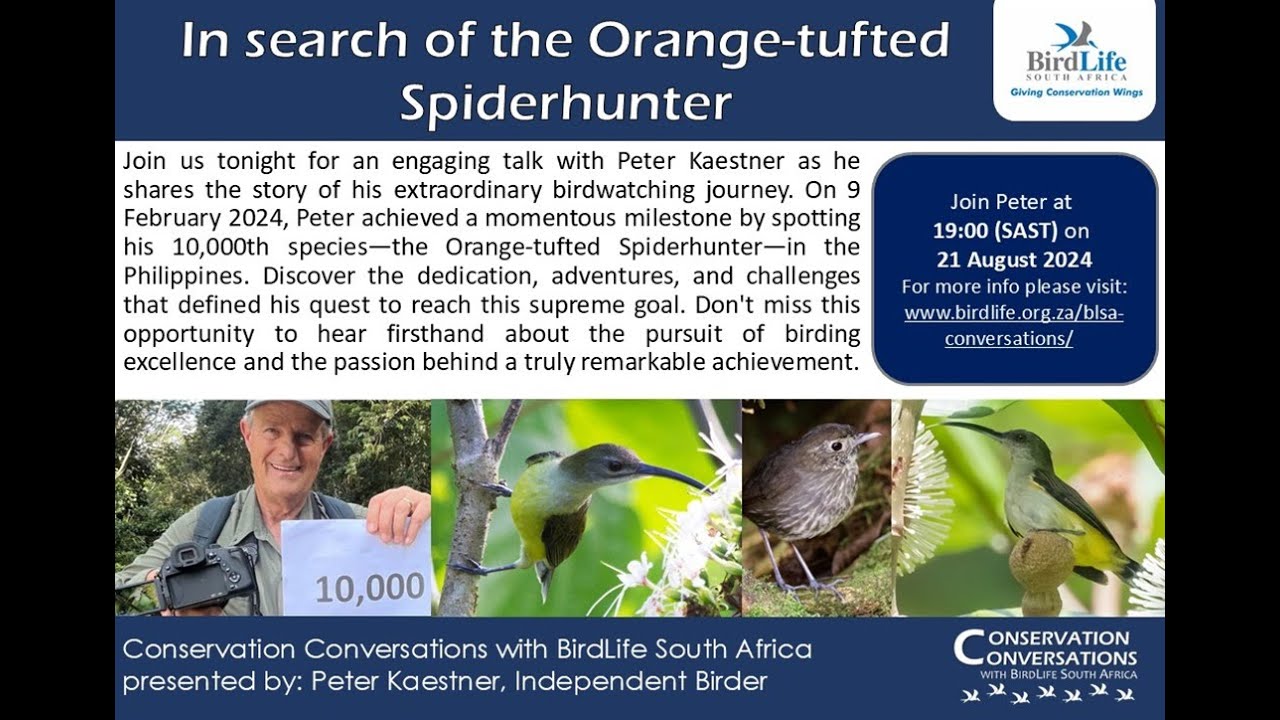 In search of the Orange-tufted Spiderhunter

BirdLife
SOUTH AFRICA
Giving Conservation Wings

Join us tonight for an engaging talk with Peter Kaestner as he shares the story of his extraordinary birdwatching journey. On 9 February 2024, Peter achieved a momentous milestone by spotting his 10,000th species—the Orange-tufted Spiderhunter—in the Philippines. Discover the dedication, adventures, and challenges that defined his quest to reach this supreme goal. Don't miss this opportunity to hear firsthand about the pursuit of birding excellence and the passion behind a truly remarkable achievement.

Join Peter at
19:00 (SAST) on
21 August 2024
For more info please visit:
www.birdlife.org.za/blsa-conversations/

10,000

Conservation Conversations with BirdLife South Africa
presented by: Peter Kaestner, Independent Birder

CONSERVATION
CONVERSATIONS
WITH BIRDLIFE SOUTH AFRICA